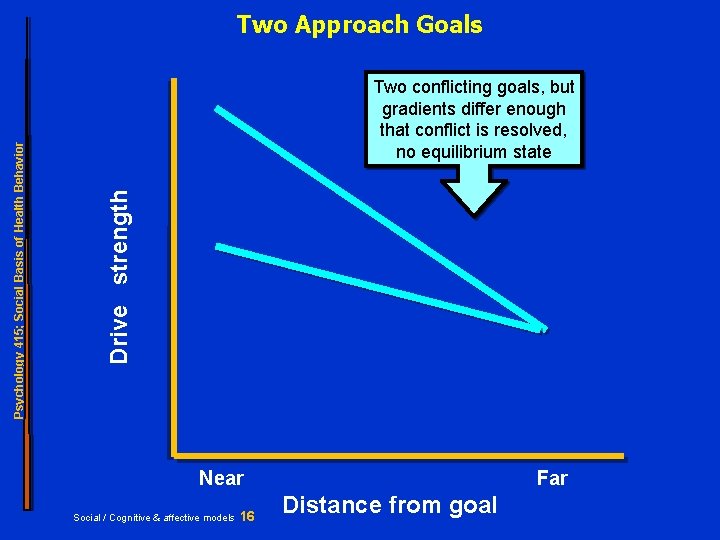 Two Approach Goals

Psychology 415; Social Basis of Health Behavior

Two conflicting goals, but gradients differ enough that conflict is resolved, no equilibrium state

Drive strength

Near

Far

Distance from goal

Social / Cognitive & affective models 16